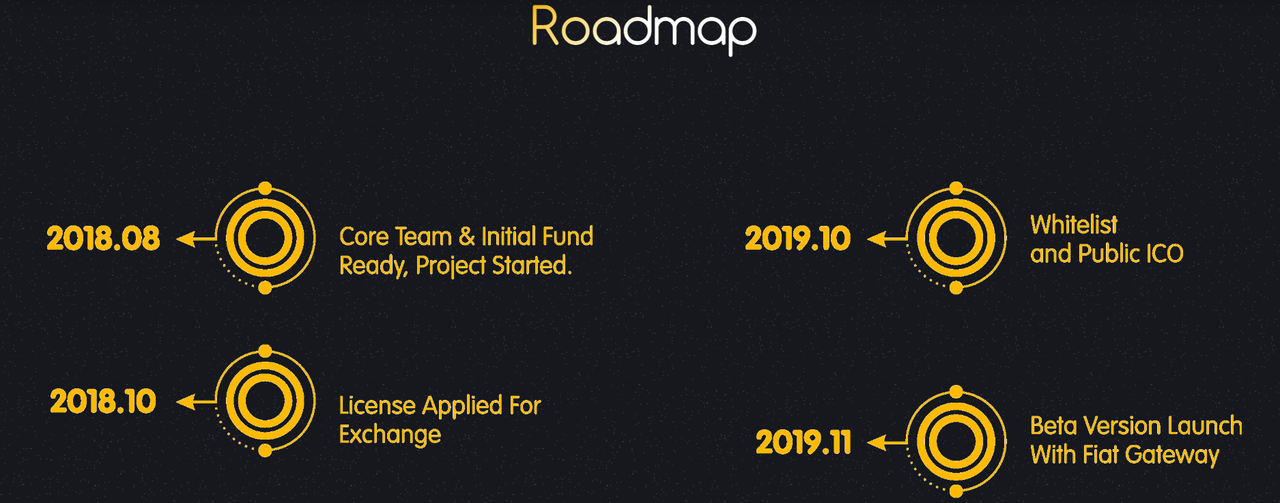 Roadmap

2018.08
Core Team & Initial Fund Ready, Project Started.

2018.10
License Applied For Exchange

2019.10
Whitelist and Public ICO

2019.11
Beta Version Launch With Fiat Gateway